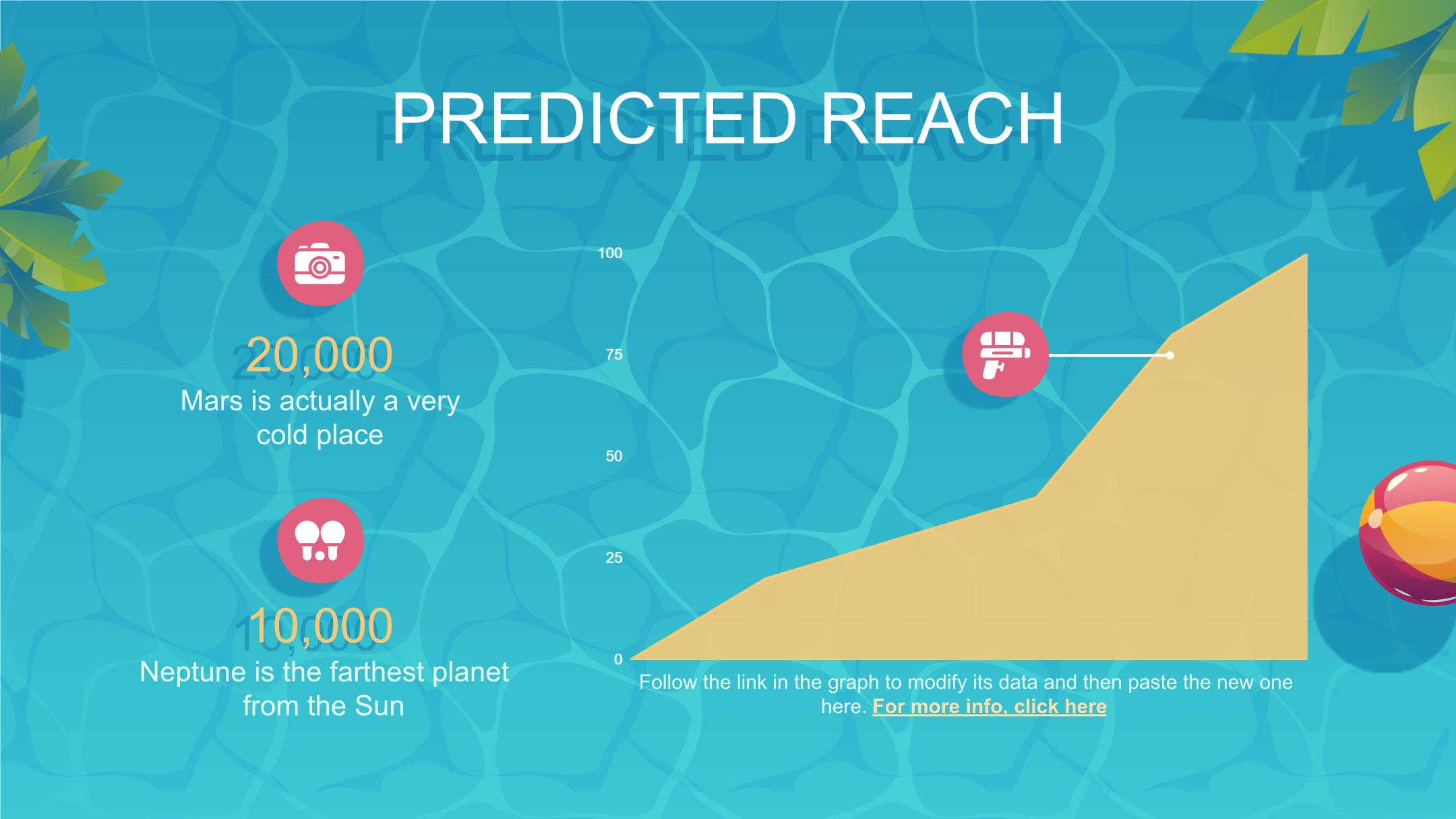 PREDICTED REACH

20,000

Mars is actually a very cold place

10,000

Neptune is the farthest planet from the Sun

100

75

50

25

0

Follow the link in the graph to modify its data and then paste the new one here. For more info, click here